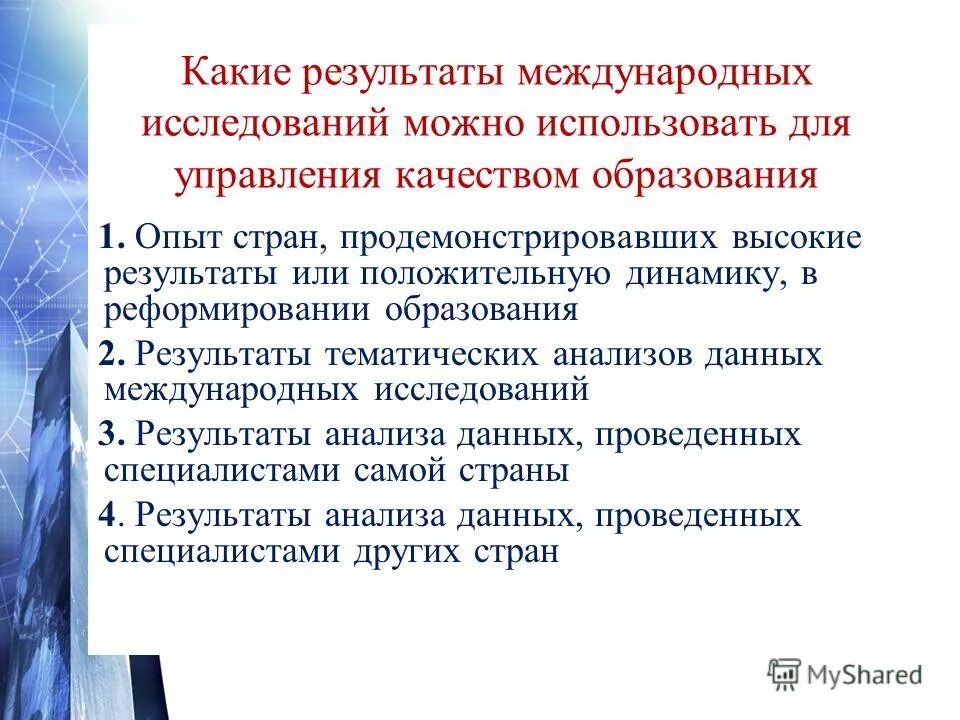 Какие результаты международных исследований можно использовать для управления качеством образования

1. Опыт стран, продемонстрировавших высокие результаты или положительную динамику, в реформировании образования

2. Результаты тематических анализов данных международных исследований

3. Результаты анализа данных, проведенных специалистами самой страны

4. Результаты анализа данных, проведенных специалистами других стран

MyShared